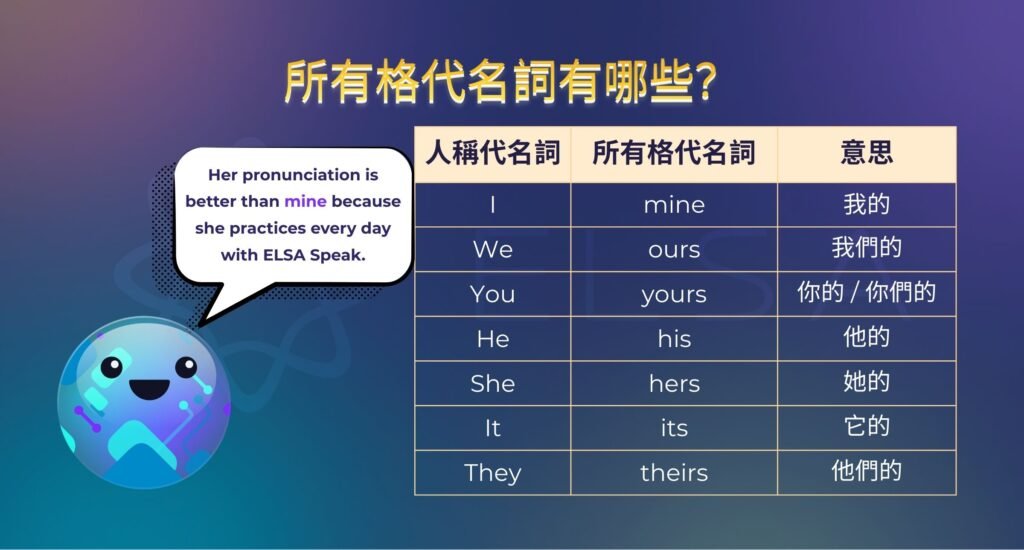 所有格代名詞有哪些?

Her pronunciation is better than mine because she practices every day with ELSA Speak.

| 人稱代名詞 | 所有格代名詞 | 意思 |
|---|---|---|
| I | mine | 我的 |
| We | ours | 我們的 |
| You | yours | 你的 / 你們的 |
| He | his | 他的 |
| She | hers | 她的 |
| It | its | 它的 |
| They | theirs | 他們的 |